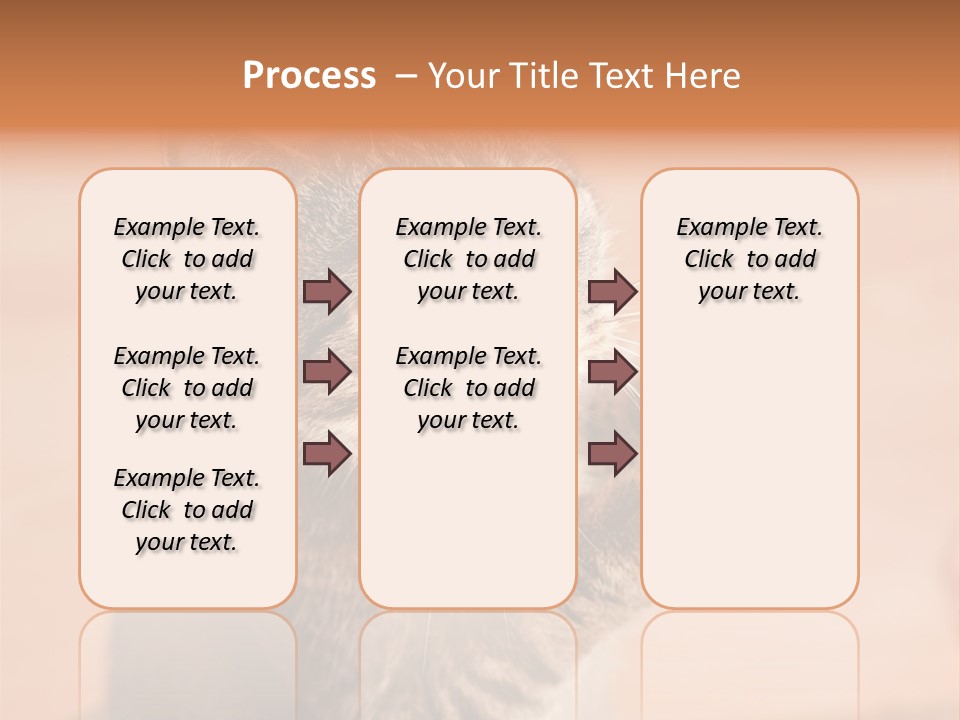 Process – Your Title Text Here

Example Text. Click to add your text.

Example Text. Click to add your text.

Example Text. Click to add your text.

Example Text. Click to add your text.

Example Text. Click to add your text.

Example Text. Click to add your text.